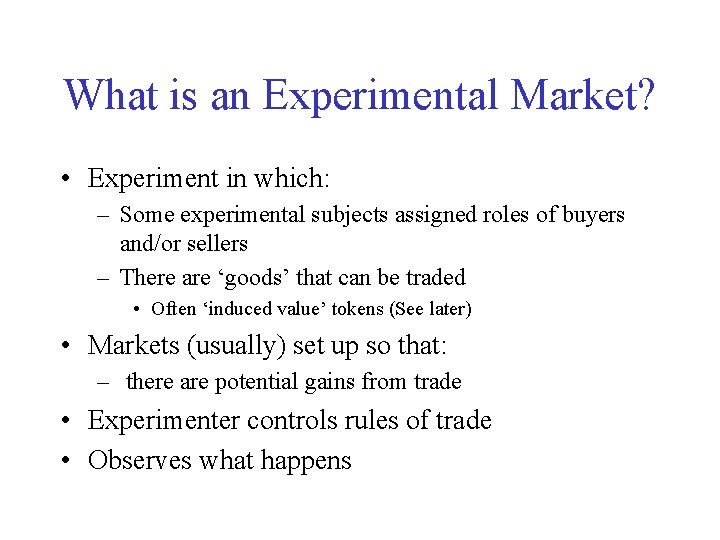 What is an Experimental Market?

• Experiment in which:
  – Some experimental subjects assigned roles of buyers and/or sellers
  – There are ‘goods’ that can be traded
    • Often ‘induced value’ tokens (See later)
• Markets (usually) set up so that:
  – there are potential gains from trade
• Experimenter controls rules of trade
• Observes what happens